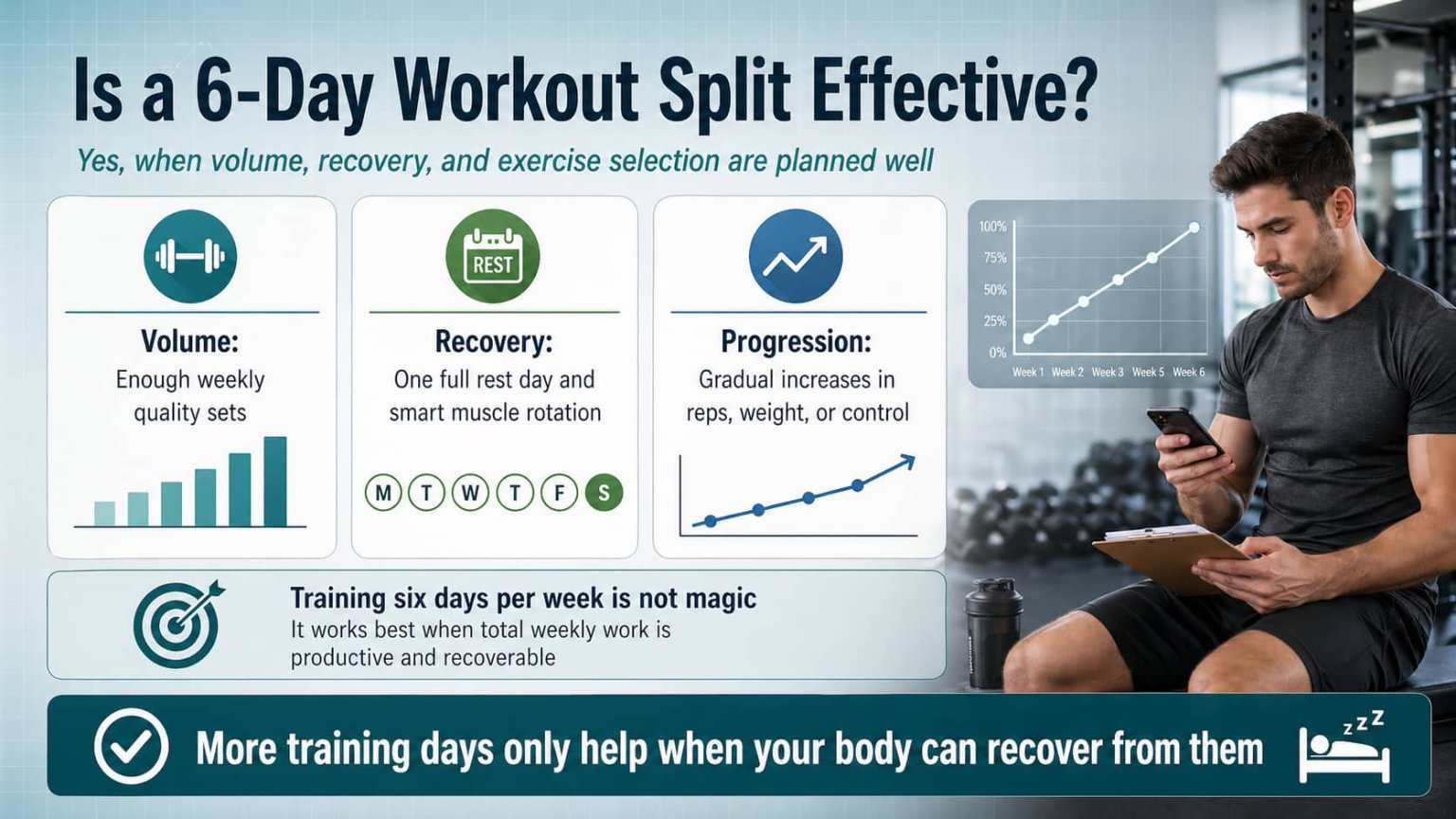 Is a 6-Day Workout Split Effective?

Yes, when volume, recovery, and exercise selection are planned well

Volume:
Enough weekly quality sets

REST

Recovery:
One full rest day and smart muscle rotation

M T W T F S

Progression:
Gradual increases in reps, weight, or control

100%
75%
50%
25%
0%
Week 1 Week 2 Week 3 Week 5 Week 6

Training six days per week is not magic
It works best when total weekly work is productive and recoverable

More training days only help when your body can recover from them

z z z